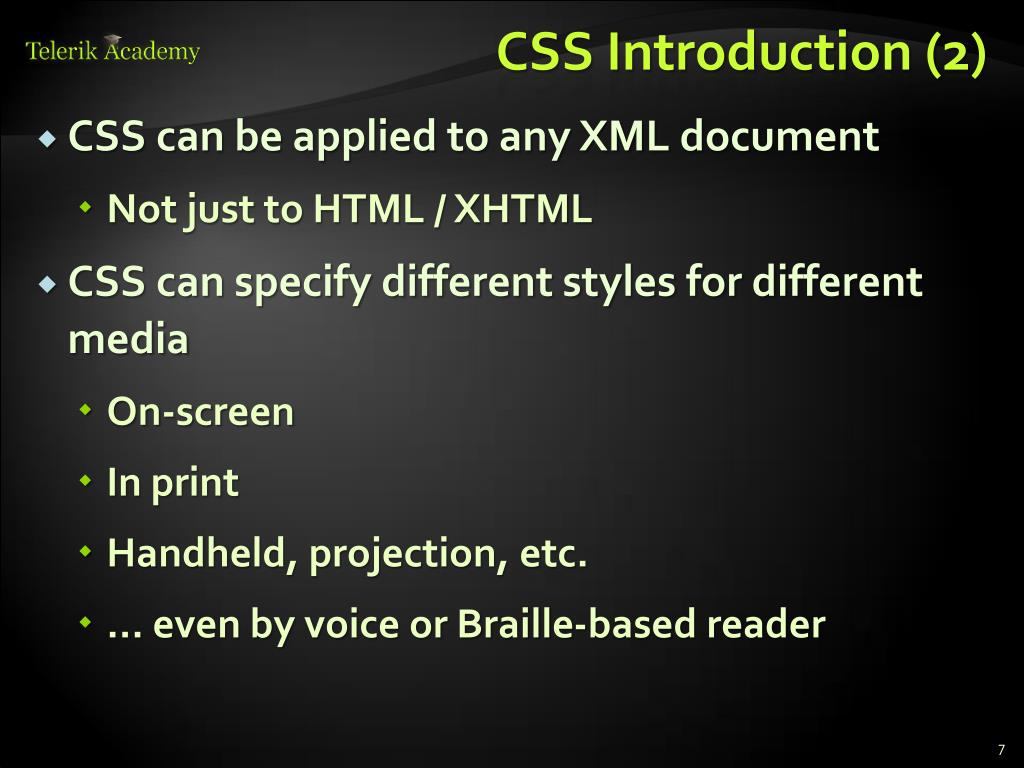 Telerik Academy

CSS Introduction (2)

CSS can be applied to any XML document

Not just to HTML / XHTML

CSS can specify different styles for different media

On-screen

In print

Handheld, projection, etc.

… even by voice or Braille-based reader

7